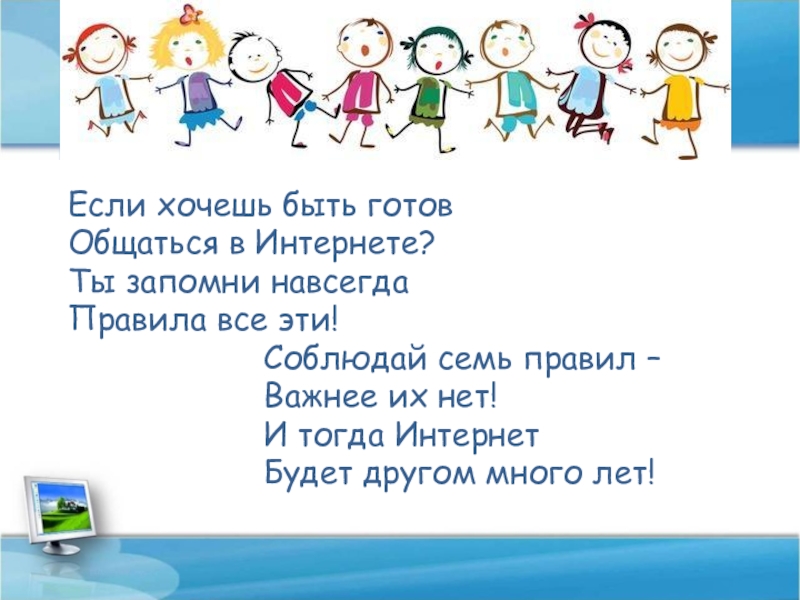 Если хочешь быть готов
Общаться в Интернете?
Ты запомни навсегда
Правила все эти!

Соблюдай семь правил –
Важнее их нет!
И тогда Интернет
Будет другом много лет!